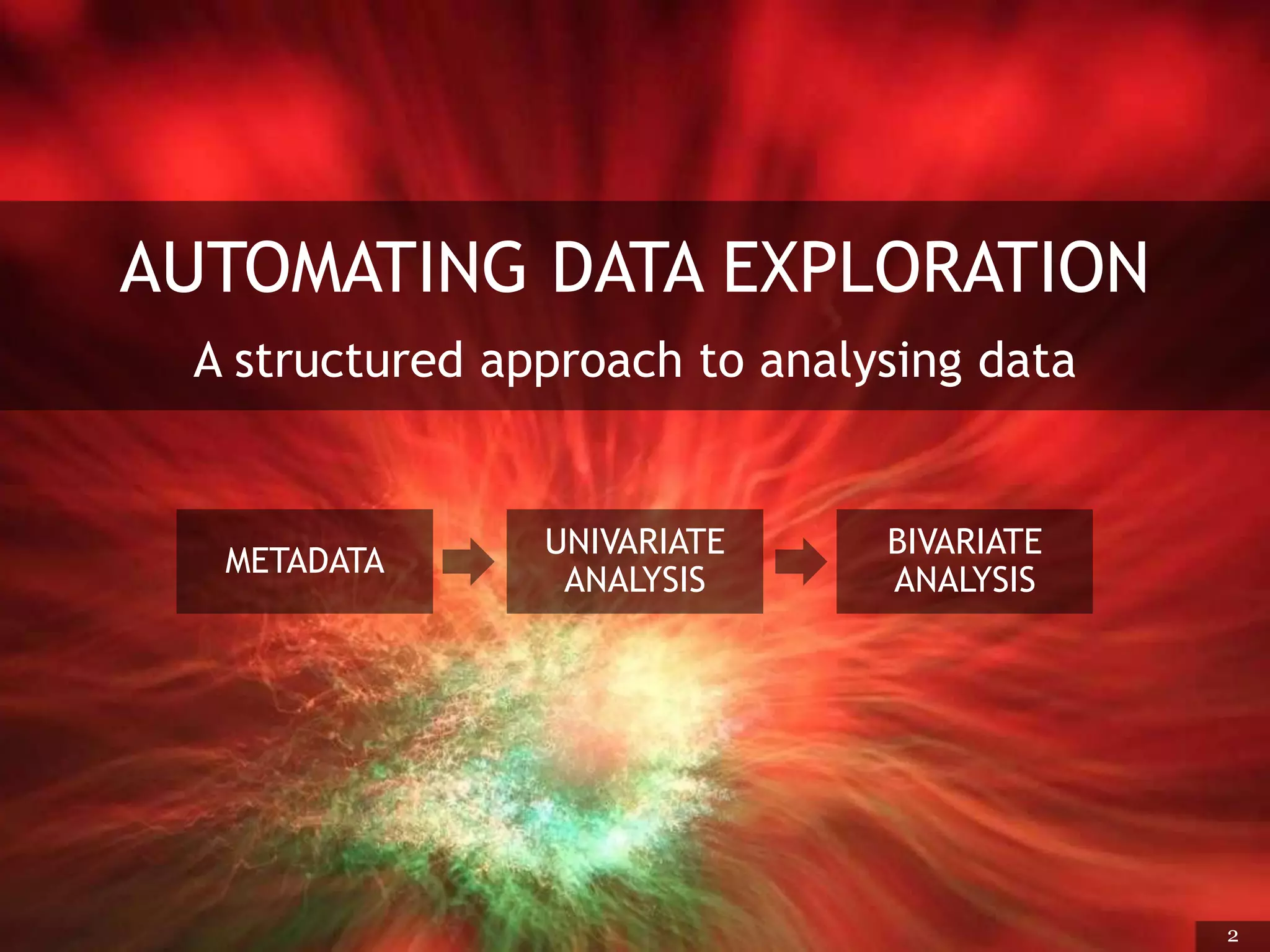 AUTOMATING DATA EXPLORATION

A structured approach to analysing data

METADATA

UNIVARIATE ANALYSIS

BIVARIATE ANALYSIS

2